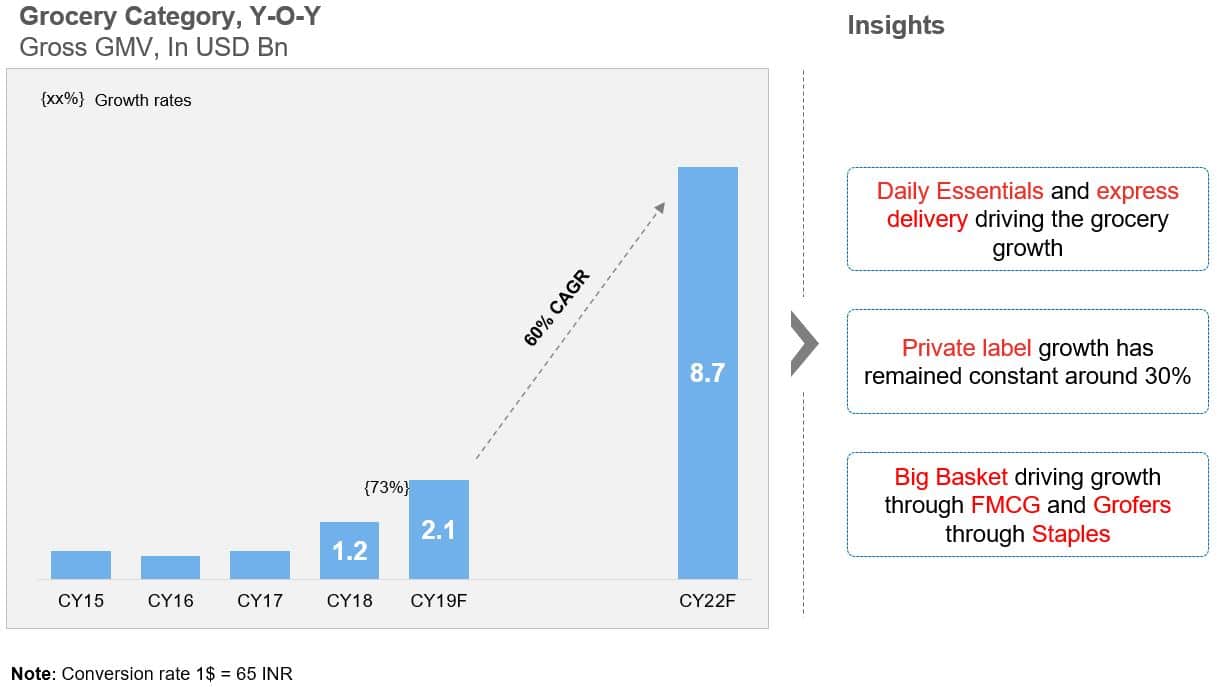 Grocery Category, Y-O-Y
Gross GMV, In USD Bn

{xx%} Growth rates

60% CAGR

{73%}

1.2

2.1

8.7

CY15
CY16
CY17
CY18
CY19F
CY22F

Insights

Daily Essentials and express delivery driving the grocery growth

Private label growth has remained constant around 30%

Big Basket driving growth through FMCG and Grofers through Staples

Note: Conversion rate 1$ = 65 INR